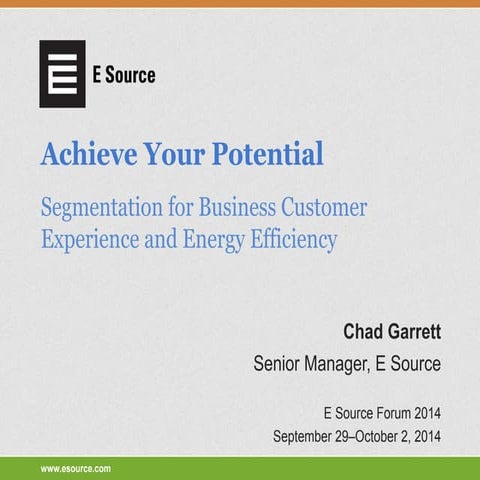 E Source

Achieve Your Potential

Segmentation for Business Customer Experience and Energy Efficiency

Chad Garrett

Senior Manager, E Source

E Source Forum 2014

September 29–October 2, 2014

www.esource.com